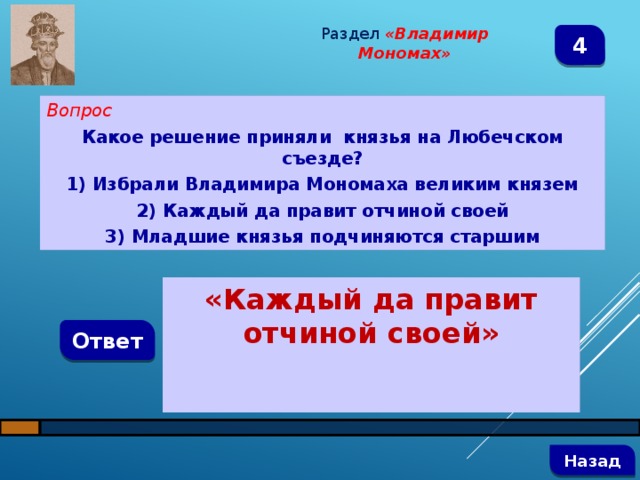 Раздел «Владимир Мономах»

4

Вопрос

Какое решение приняли князья на Любечском съезде?

1) Избрали Владимира Мономаха великим князем

2) Каждый да правит отчиной своей

3) Младшие князья подчиняются старшим

Ответ

«Каждый да правит отчиной своей»

Назад